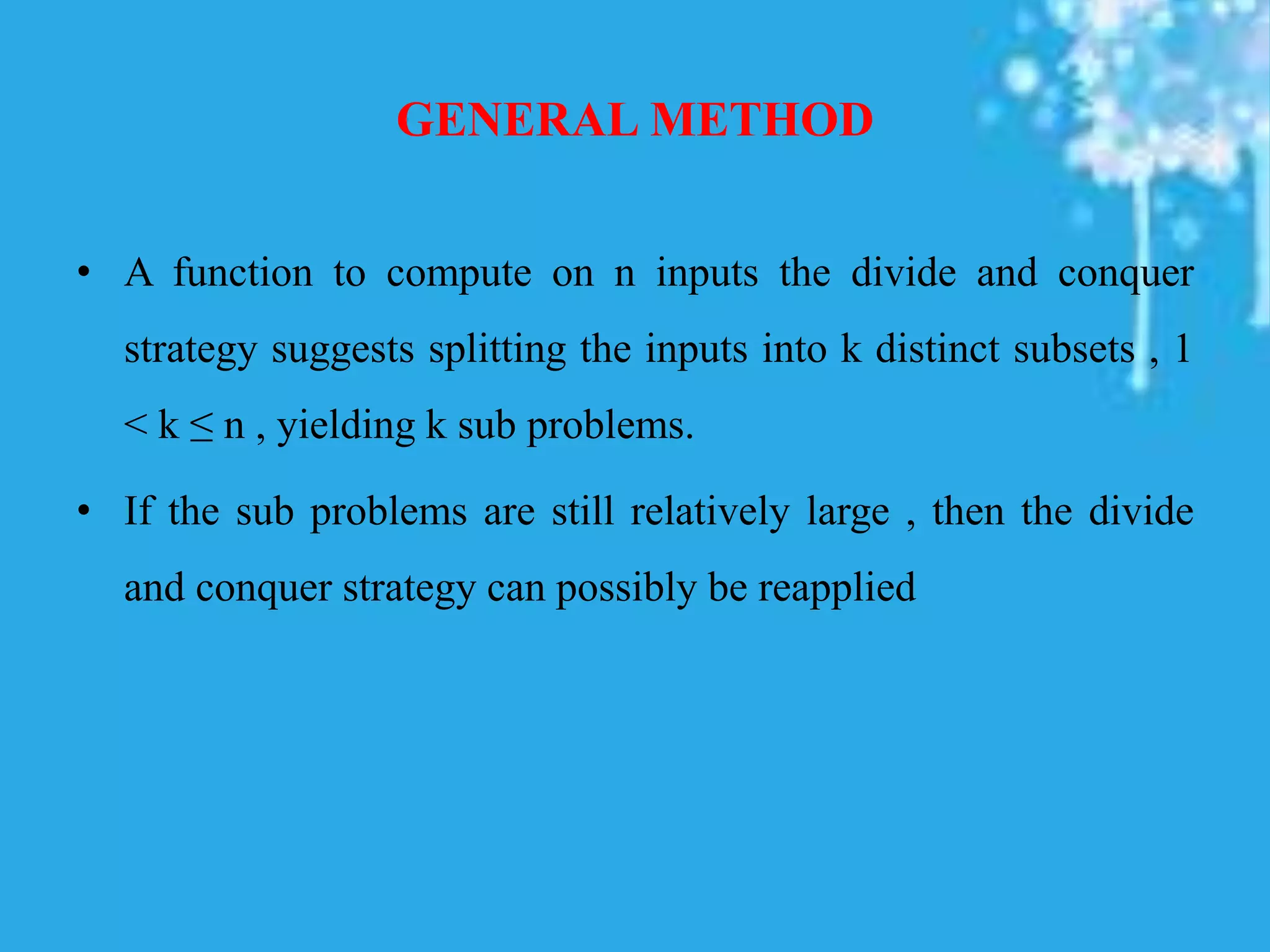 GENERAL METHOD

• A function to compute on n inputs the divide and conquer strategy suggests splitting the inputs into k distinct subsets , $1 < k \leq n$ , yielding k sub problems.

• If the sub problems are still relatively large , then the divide and conquer strategy can possibly be reapplied